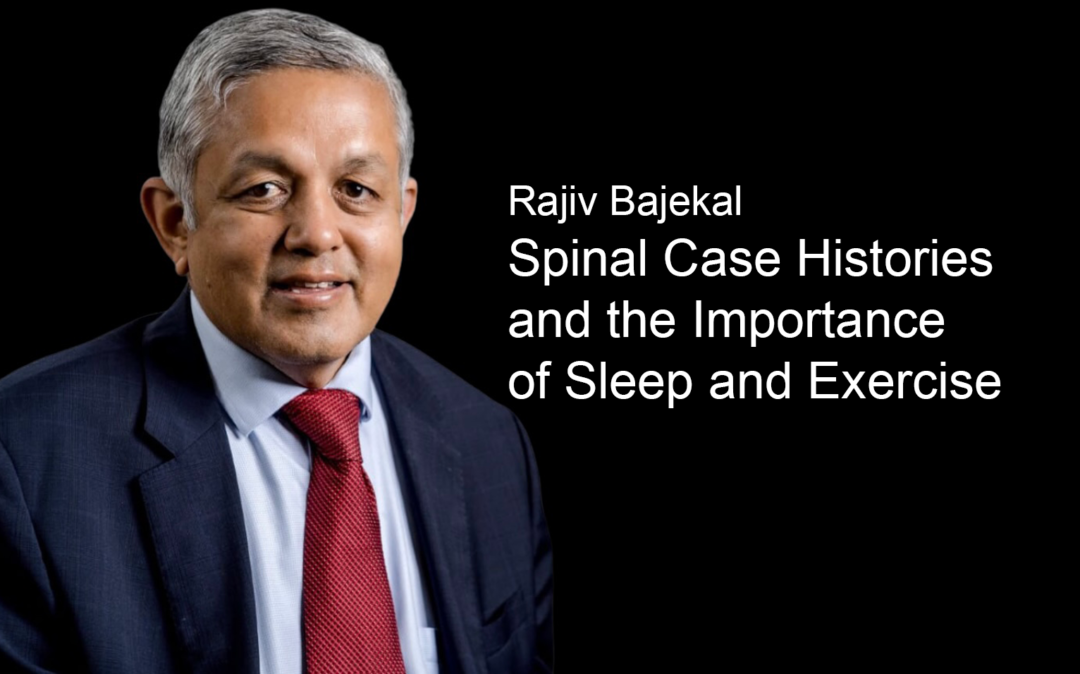 Rajiv Bajekal
Spinal Case Histories and the Importance of Sleep and Exercise